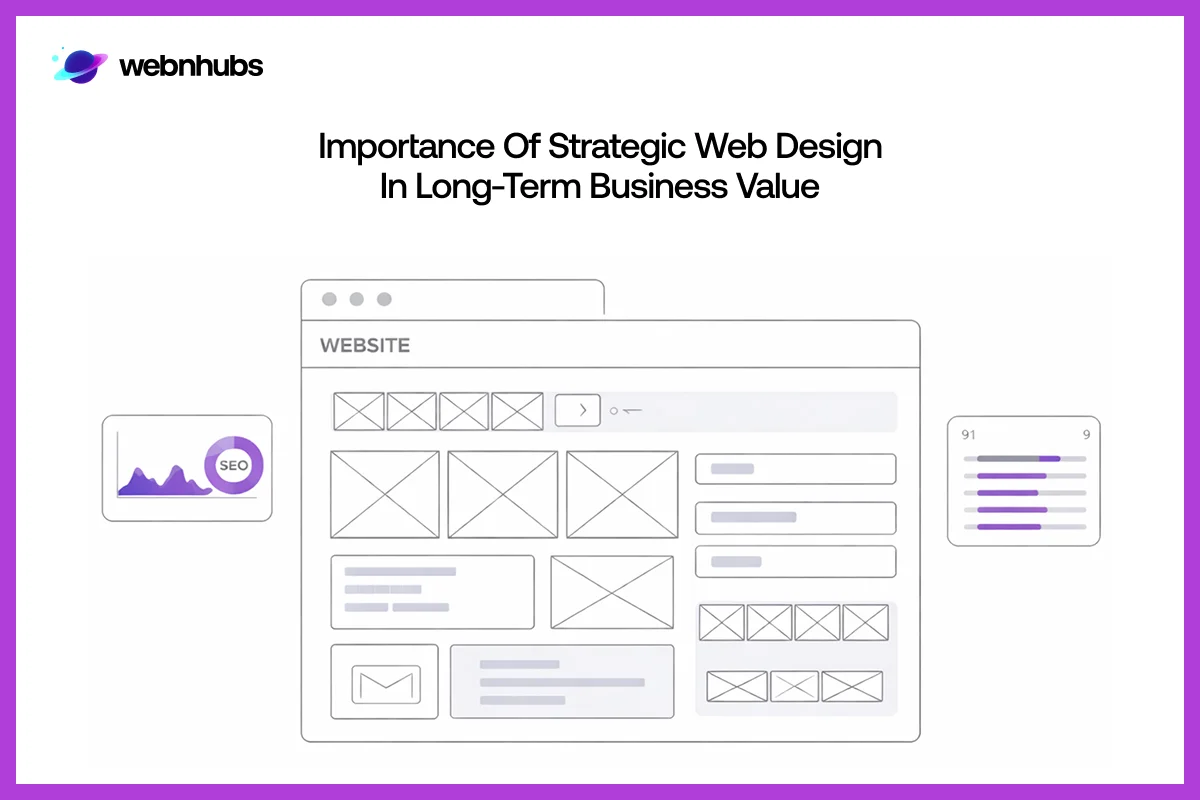 webnhubs

Importance Of Strategic Web Design In Long-Term Business Value

WEBSITE

SEO

91

9